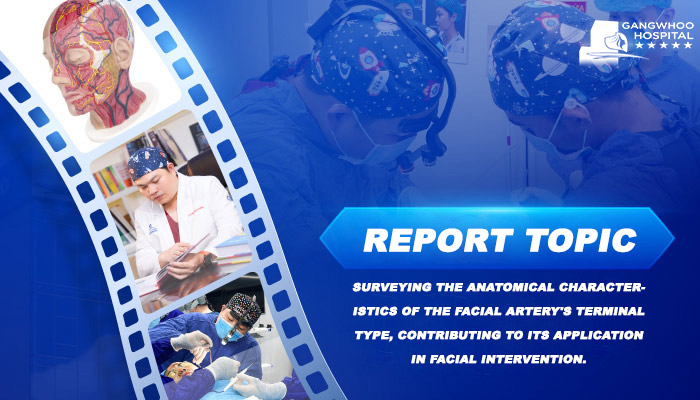 GANGWHOO HOSPITAL
★★★★★

REPORT TOPIC

SURVEYING THE ANATOMICAL CHARACTERISTICS OF THE FACIAL ARTERY'S TERMINAL TYPE, CONTRIBUTING TO ITS APPLICATION IN FACIAL INTERVENTION.